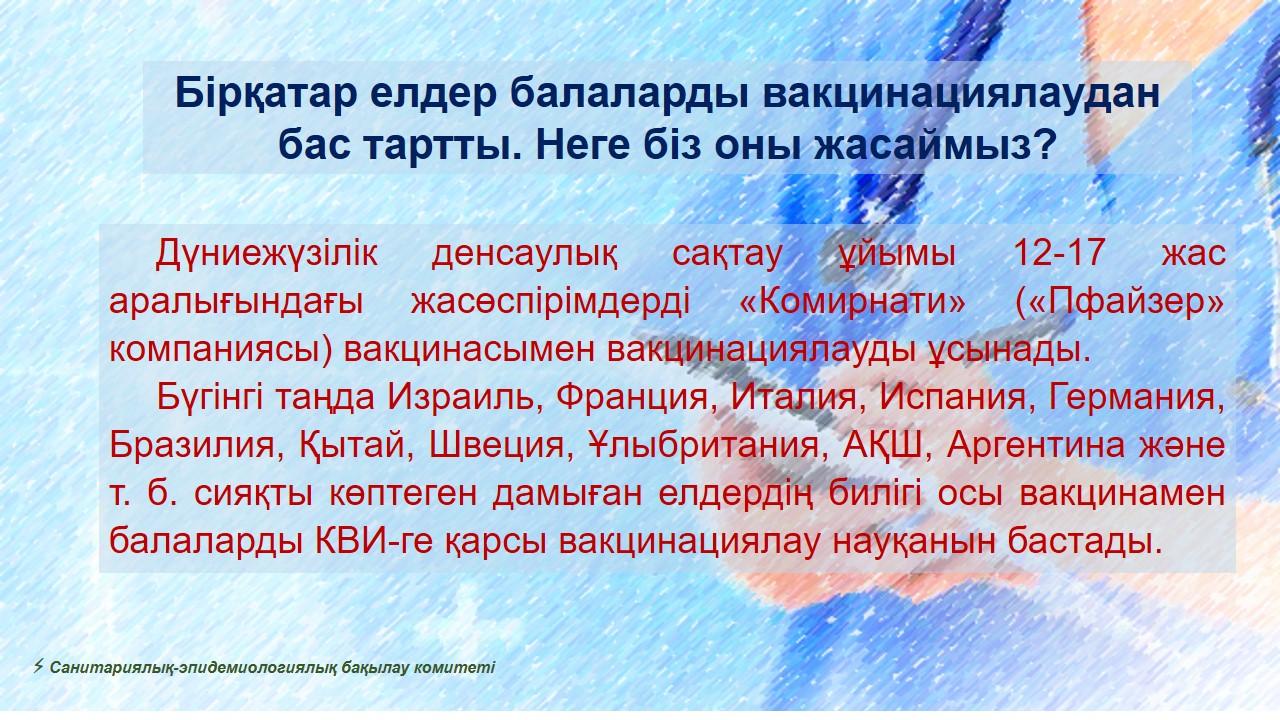 Бірқатар елдер балаларды вакцинациялаудан бас тартты. Неге біз оны жасаймыз?

Дүниежүзілік денсаулық сақтау ұйымы 12-17 жас аралығындағы жасөспірімдерді «Комирнати» («Пфайзер» компаниясы) вакцинасымен вакцинациялауды ұсынады.

Бүгінгі таңда Израиль, Франция, Италия, Испания, Германия, Бразилия, Қытай, Швеция, Ұлыбритания, АҚШ, Аргентина және т. б. сияқты көптеген дамыған елдердің билігі осы вакцинамен балаларды КВИ-ге қарсы вакцинациялау науқанын бастады.

⚡ Санитариялық-эпидемиологиялық бақылау комитеті